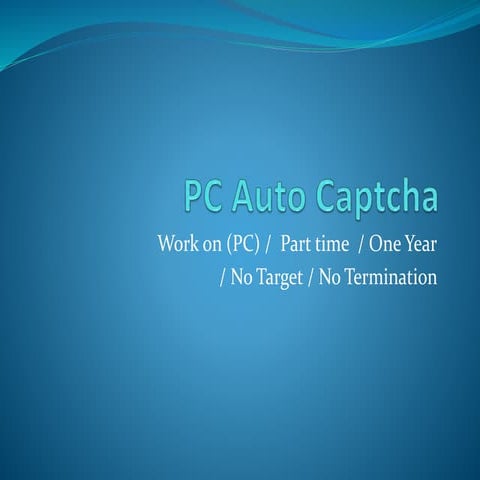 PC Auto Captcha

Work on (PC) / Part time / One Year / No Target / No Termination